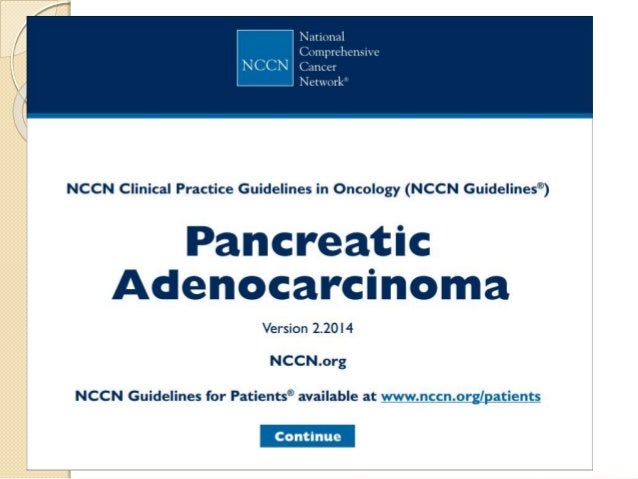 NCCN National Comprehensive Cancer Network®

NCCN Clinical Practice Guidelines in Oncology (NCCN Guidelines®)

Pancreatic Adenocarcinoma

Version 2.2014

NCCN.org

NCCN Guidelines for Patients® available at www.nccn.org/patients

Continue